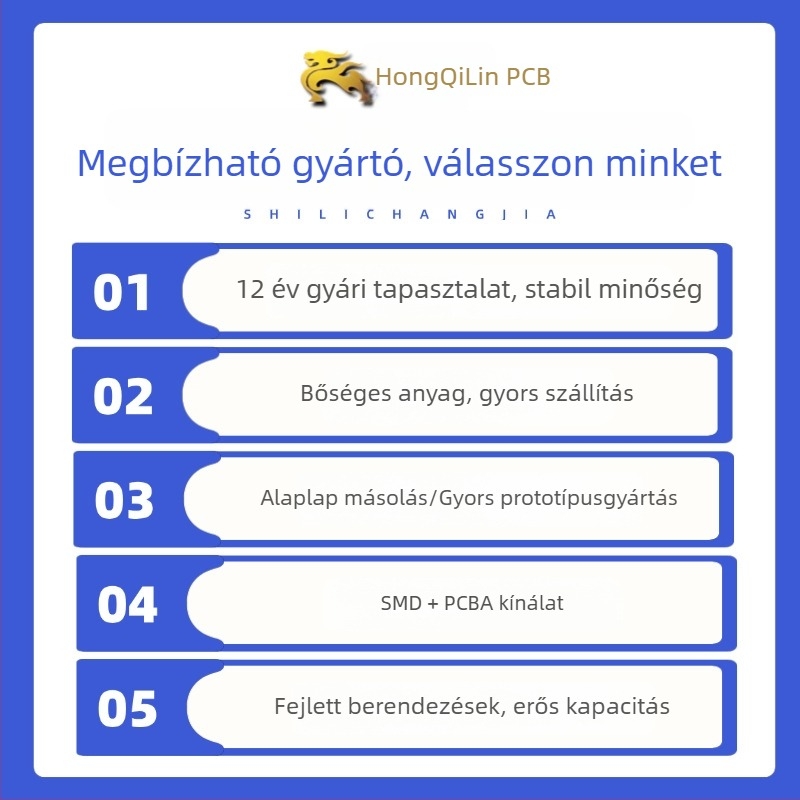 HongQiLin PCB

Megbízható gyártó, válasszon minket

SHILICHANGJIA

01 12 év gyári tapasztalat, stabil minőség

02 Bőséges anyag, gyors szállítás

03 Alaplap másolás/Gyors prototípusgyártás

04 SMD + PCBA kínálat

05 Fejlett berendezések, erős kapacitás